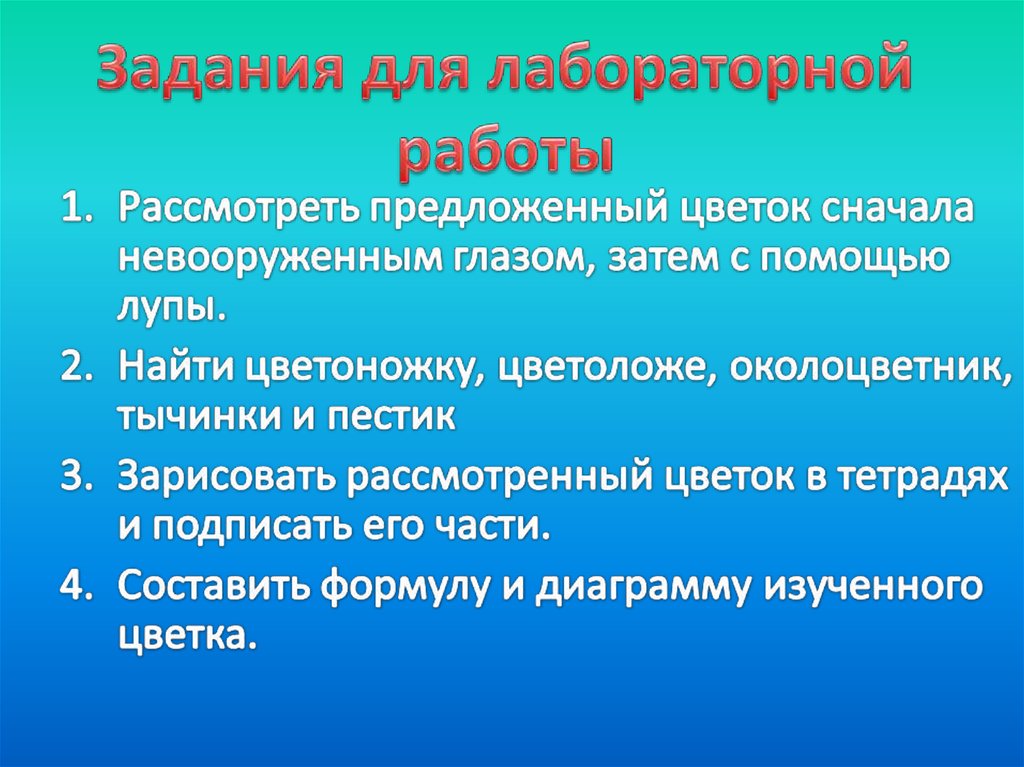 Задания для лабораторной работы

1. Рассмотреть предложенный цветок сначала невооруженным глазом, затем с помощью лупы.
2. Найти цветоножку, цветоложе, околоцветник, тычинки и пестик
3. Зарисовать рассмотренный цветок в тетрадях и подписать его части.
4. Составить формулу и диаграмму изученного цветка.